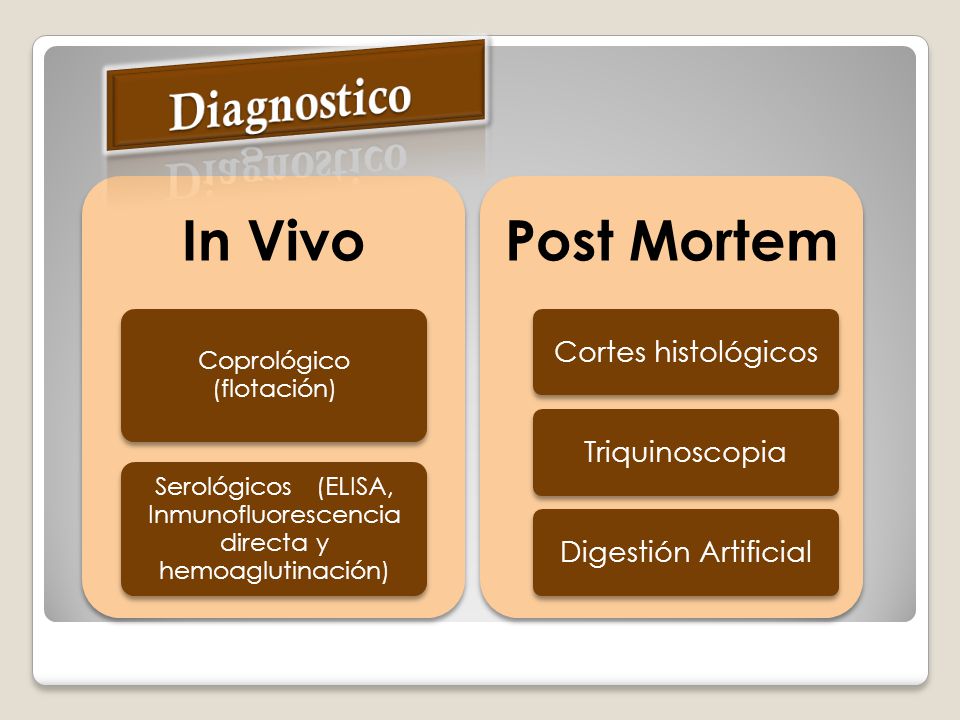 Diagnostico

In Vivo

Coprológico (flotación)

Serológicos (ELISA, Inmunofluorescencia directa y hemoaglutinación)

Post Mortem

Cortes histológicos

Triquinoscopia

Digestión Artificial